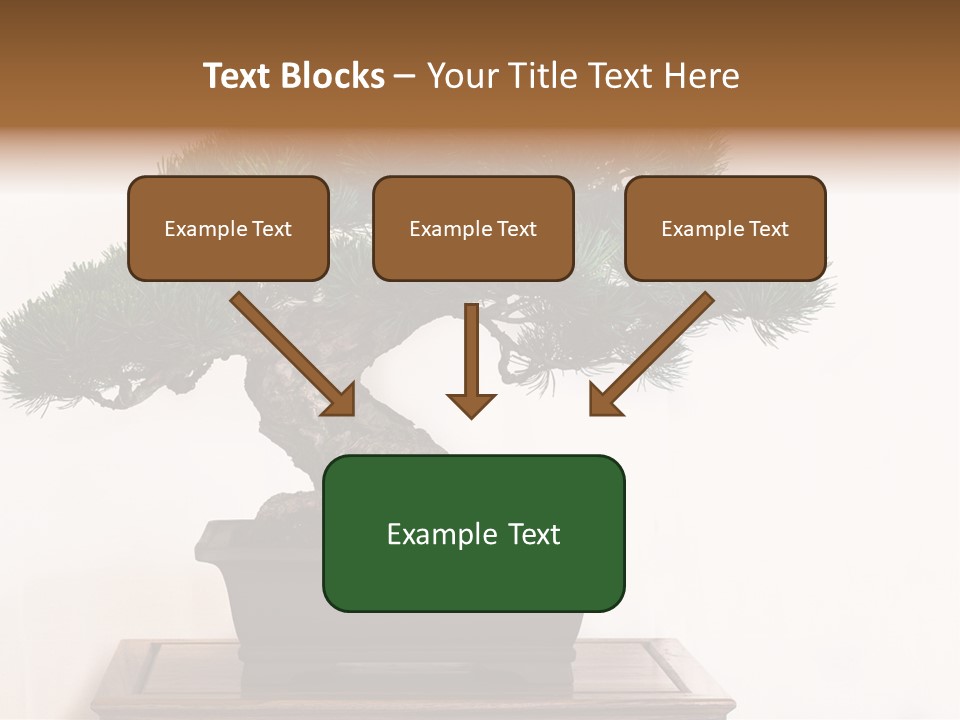 Text Blocks – Your Title Text Here

Example Text

Example Text

Example Text

Example Text